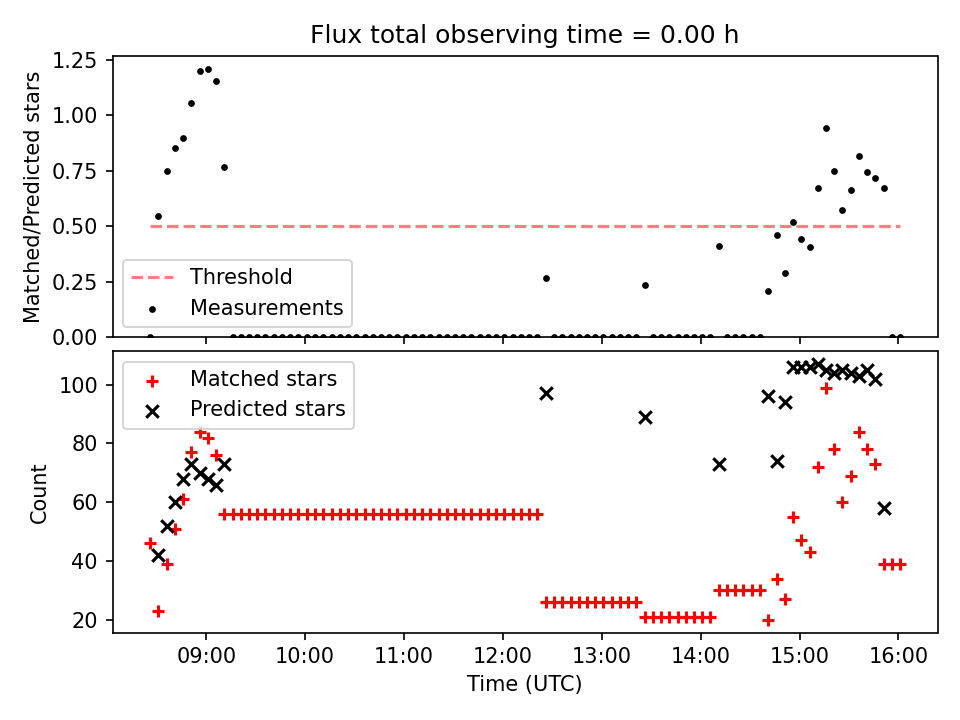 Flux total observing time = 0.00 h

Matched/Predicted stars

1.25
1.00
0.75
0.50
0.25
0.00

Threshold
Measurements

Count

100
80
60
40
20

Matched stars
Predicted stars

09:00 10:00 11:00 12:00 13:00 14:00 15:00 16:00

Time (UTC)